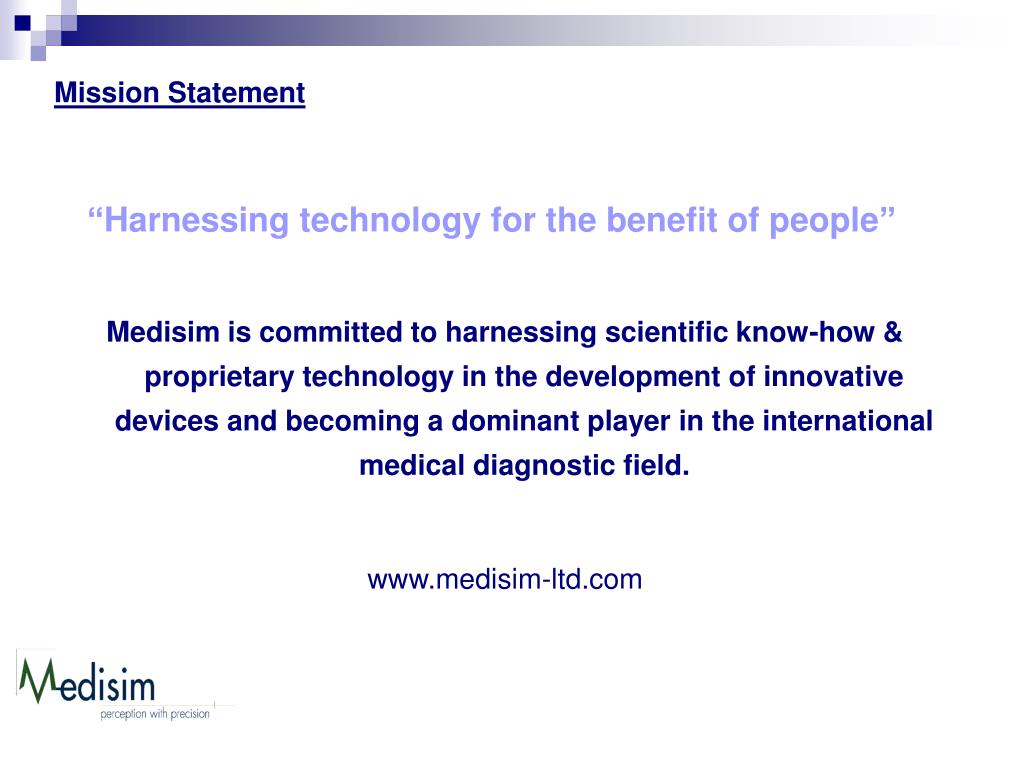 Mission Statement

“Harnessing technology for the benefit of people”

Medisim is committed to harnessing scientific know-how & proprietary technology in the development of innovative devices and becoming a dominant player in the international medical diagnostic field.

www.medisim-ltd.com

Medisim
perception with precision